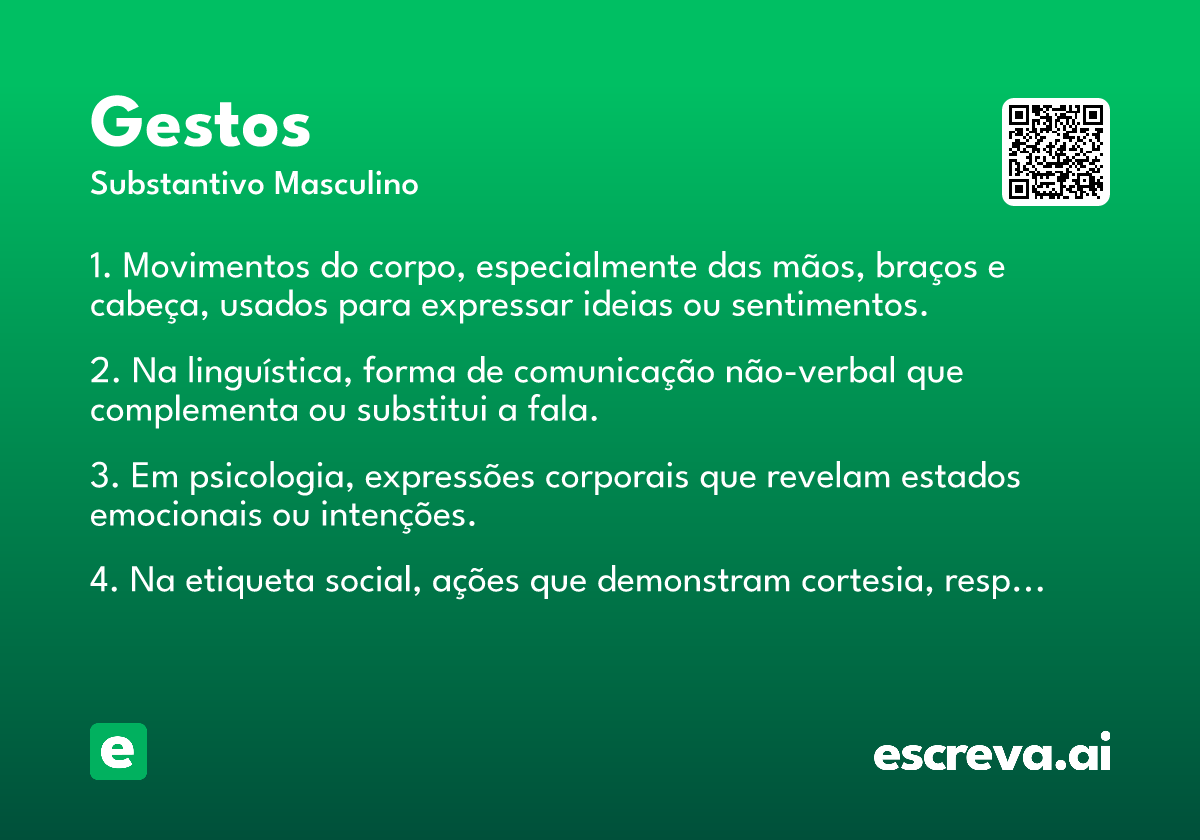 Gestos
Substantivo Masculino

1. Movimentos do corpo, especialmente das mãos, braços e cabeça, usados para expressar ideias ou sentimentos.

2. Na linguística, forma de comunicação não-verbal que complementa ou substitui a fala.

3. Em psicologia, expressões corporais que revelam estados emocionais ou intenções.

4. Na etiqueta social, ações que demonstram cortesia, resp…

e

escreva.ai